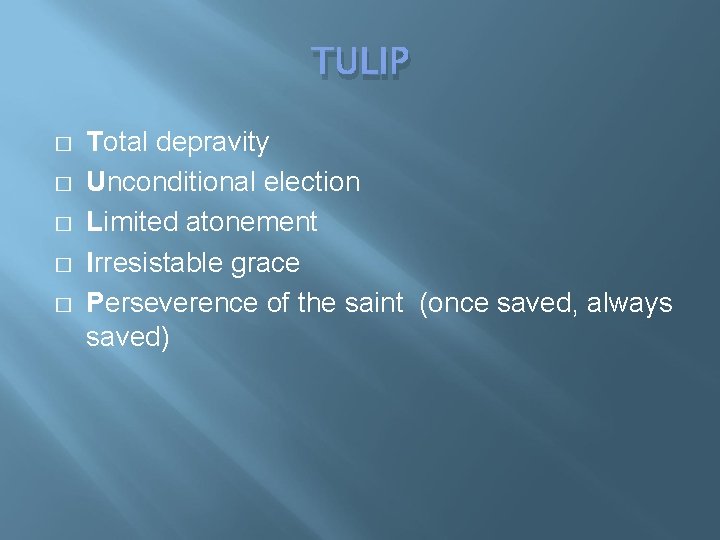 TULIP

□ Total depravity
□ Unconditional election
□ Limited atonement
□ Irresistable grace
□ Perseverence of the saint (once saved, always saved)